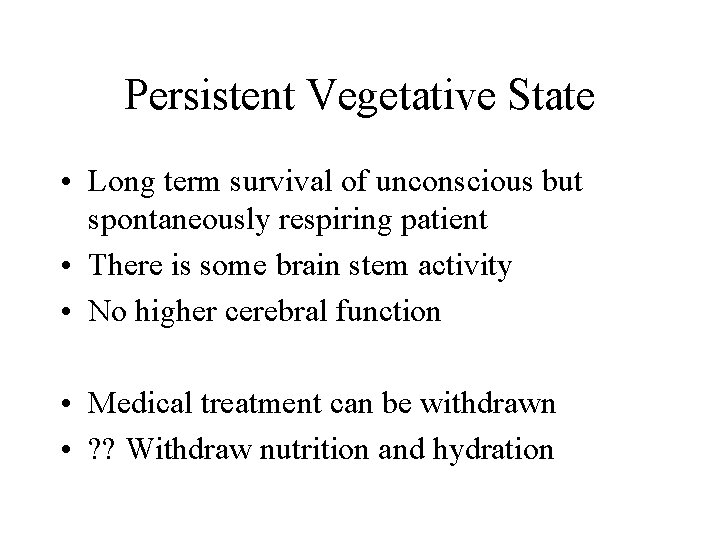 Persistent Vegetative State

• Long term survival of unconscious but spontaneously respiring patient
• There is some brain stem activity
• No higher cerebral function

• Medical treatment can be withdrawn
• ?? Withdraw nutrition and hydration